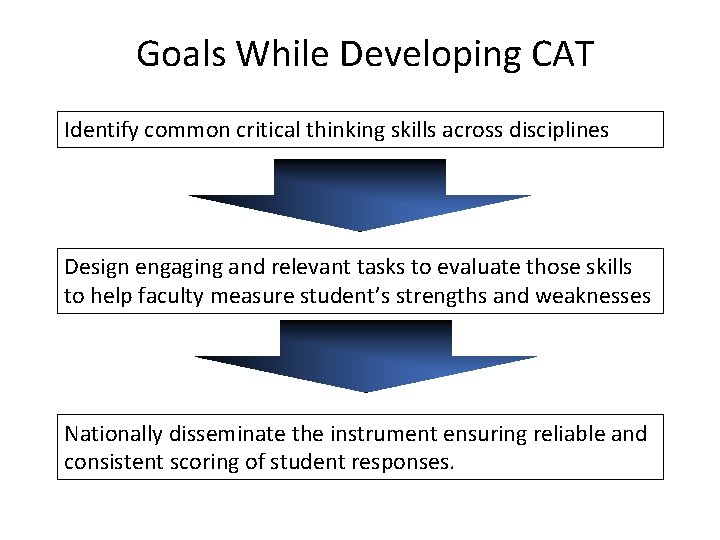 Goals While Developing CAT

Identify common critical thinking skills across disciplines

Design engaging and relevant tasks to evaluate those skills to help faculty measure student’s strengths and weaknesses

Nationally disseminate the instrument ensuring reliable and consistent scoring of student responses.